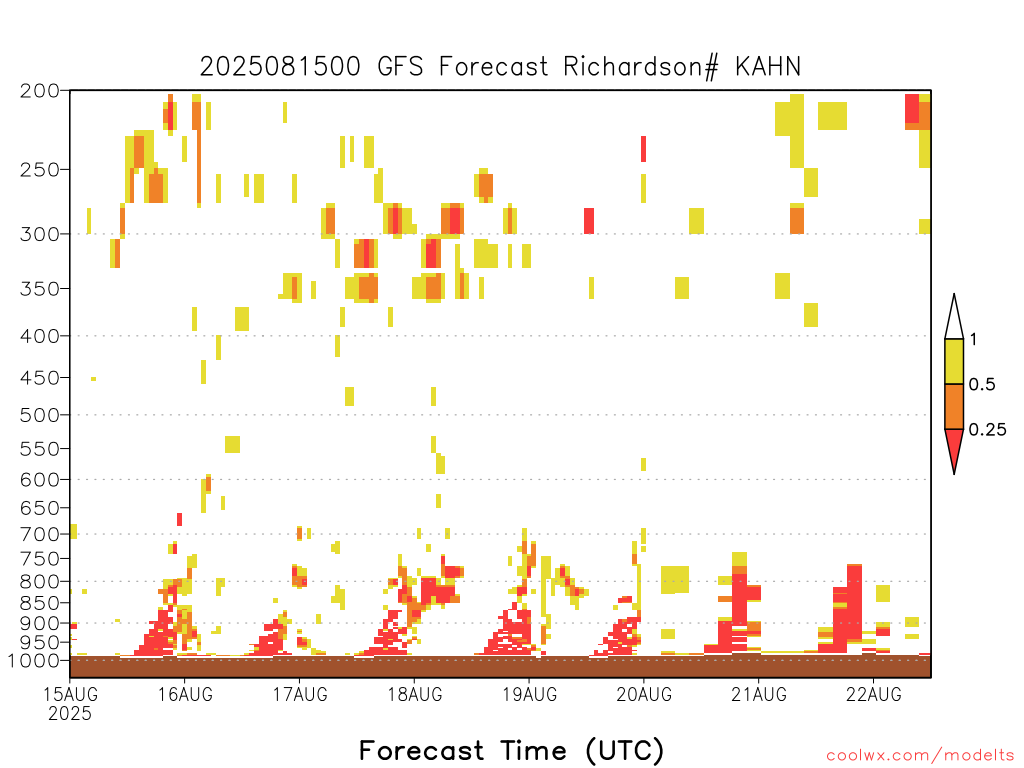 2025081500 GFS Forecast Richardson# KAHN

200
250
300
350
400
450
500
550
600
650
700
750
800
850
900
950
1000

1
0.5
0.25

15AUG
2025
16AUG
17AUG
18AUG
19AUG
20AUG
21AUG
22AUG

Forecast Time (UTC)

coolwx.com/modelts